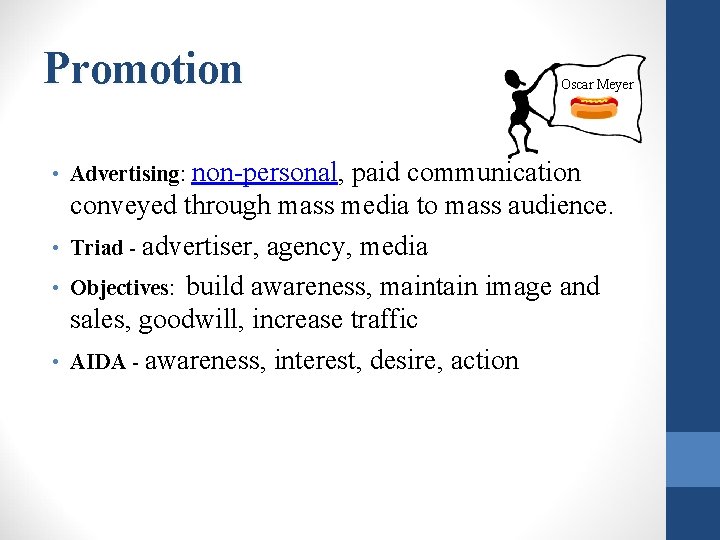 Promotion

Oscar Meyer

• Advertising: non-personal, paid communication conveyed through mass media to mass audience.

• Triad - advertiser, agency, media

• Objectives: build awareness, maintain image and sales, goodwill, increase traffic

• AIDA - awareness, interest, desire, action